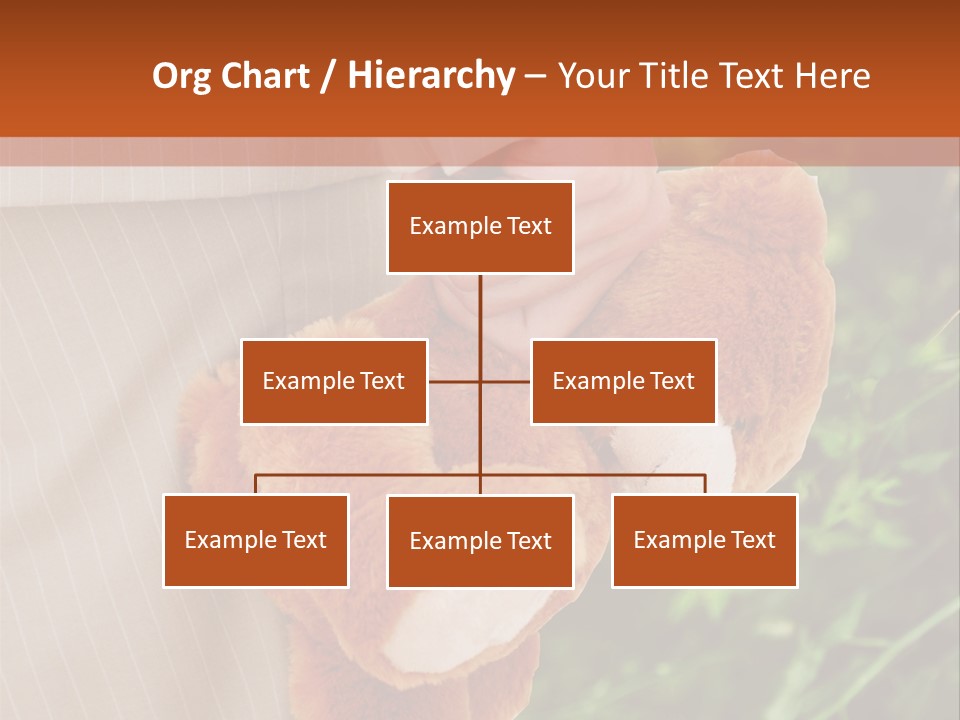 Org Chart / Hierarchy – Your Title Text Here

Example Text

Example Text

Example Text

Example Text

Example Text

Example Text